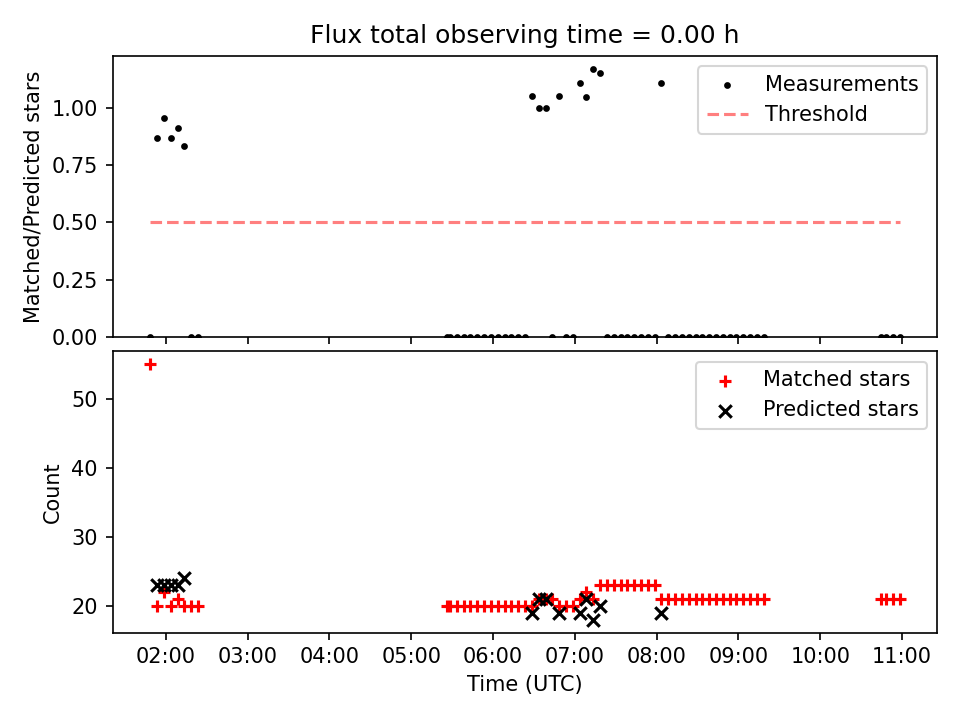 Flux total observing time = 0.00 h

Matched/Predicted stars

1.00
0.75
0.50
0.25
0.00

Measurements
Threshold

Count

50
40
30
20

Matched stars
Predicted stars

02:00 03:00 04:00 05:00 06:00 07:00 08:00 09:00 10:00 11:00
Time (UTC)